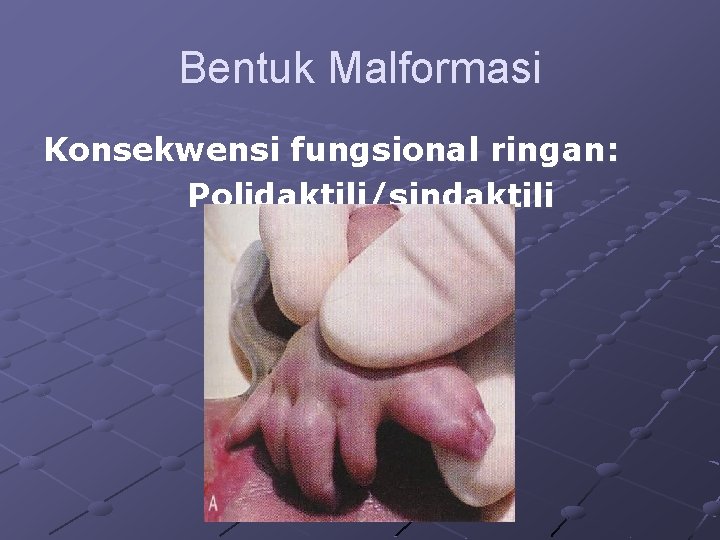 Bentuk Malformasi

Konsekwensi fungsional ringan:
Polidaktili/sindaktili

A